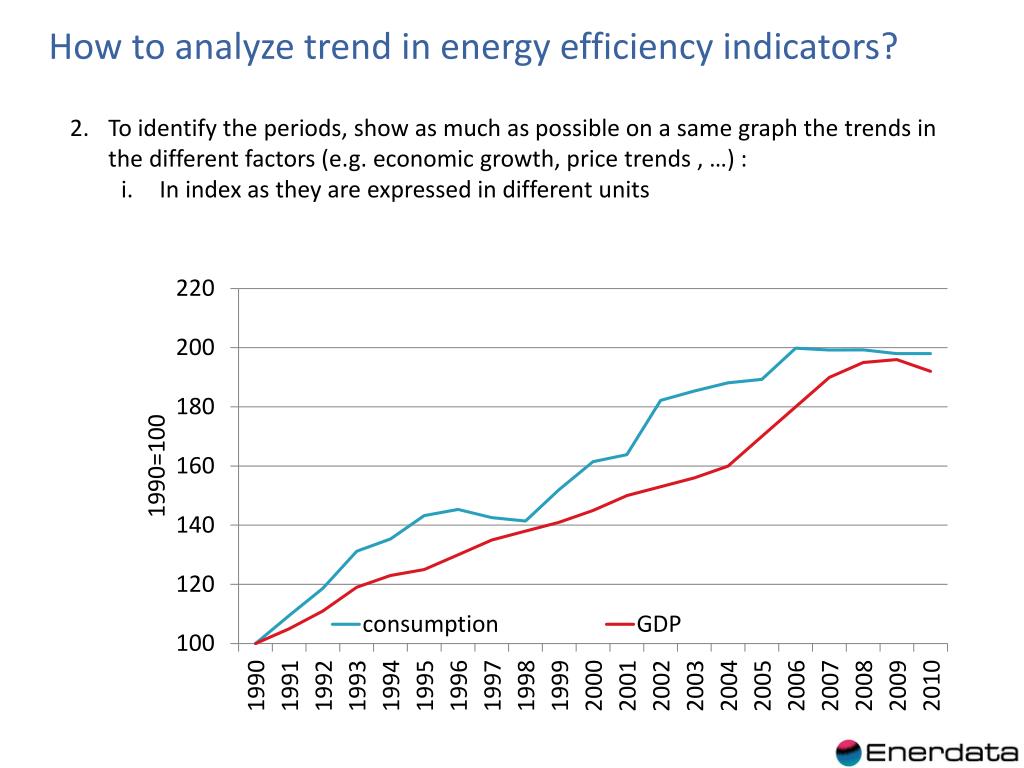 How to analyze trend in energy efficiency indicators?

2. To identify the periods, show as much as possible on a same graph the trends in the different factors (e.g. economic growth, price trends , …) :
i. In index as they are expressed in different units

220
200
180
160
140
120
100
1990=100
consumption
GDP
1990
1991
1992
1993
1994
1995
1996
1997
1998
1999
2000
2001
2002
2003
2004
2005
2006
2007
2008
2009
2010

Enerdata